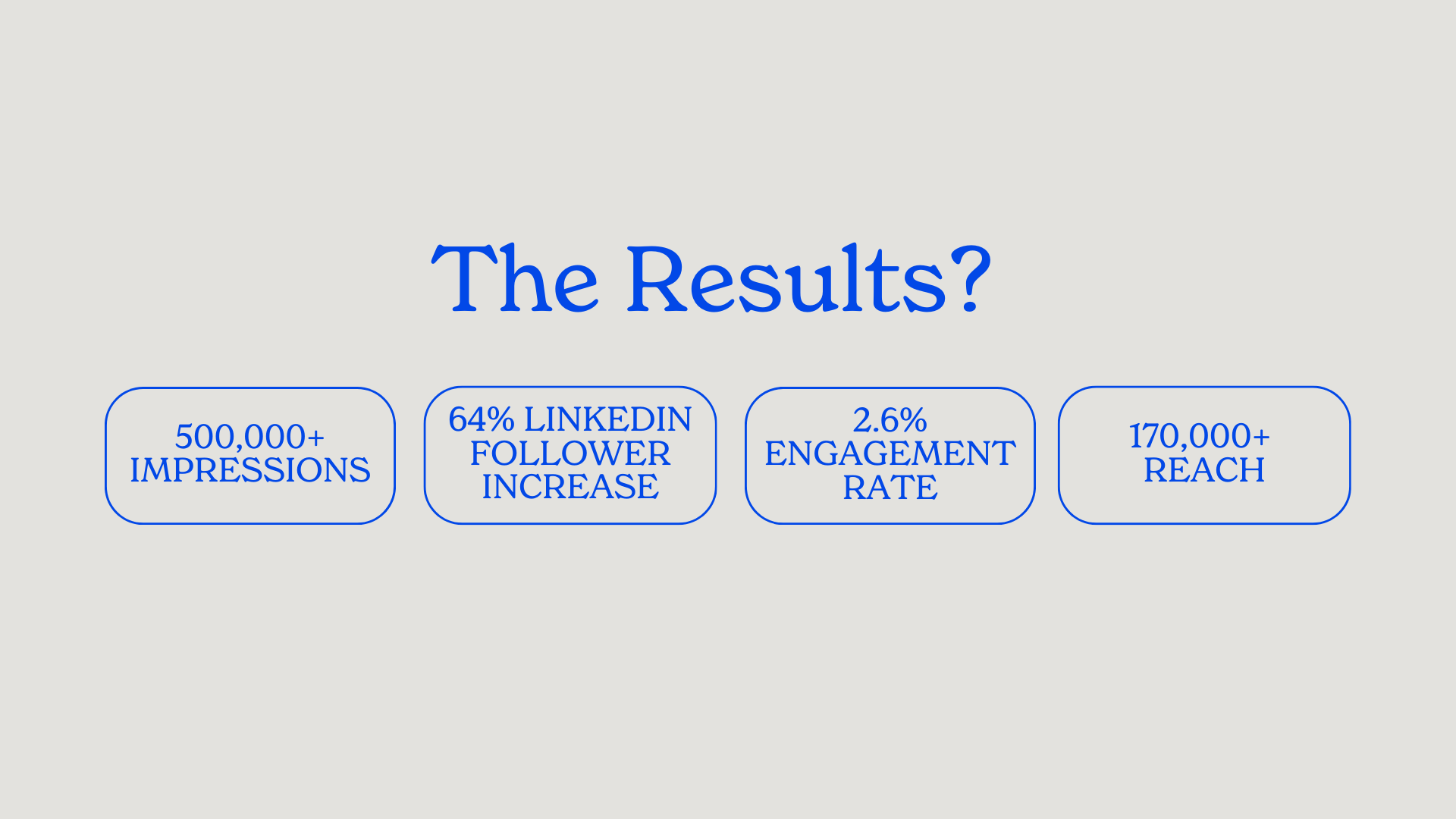 The Results?

500,000+ IMPRESSIONS

64% LINKEDIN FOLLOWER INCREASE

2.6% ENGAGEMENT RATE

170,000+ REACH